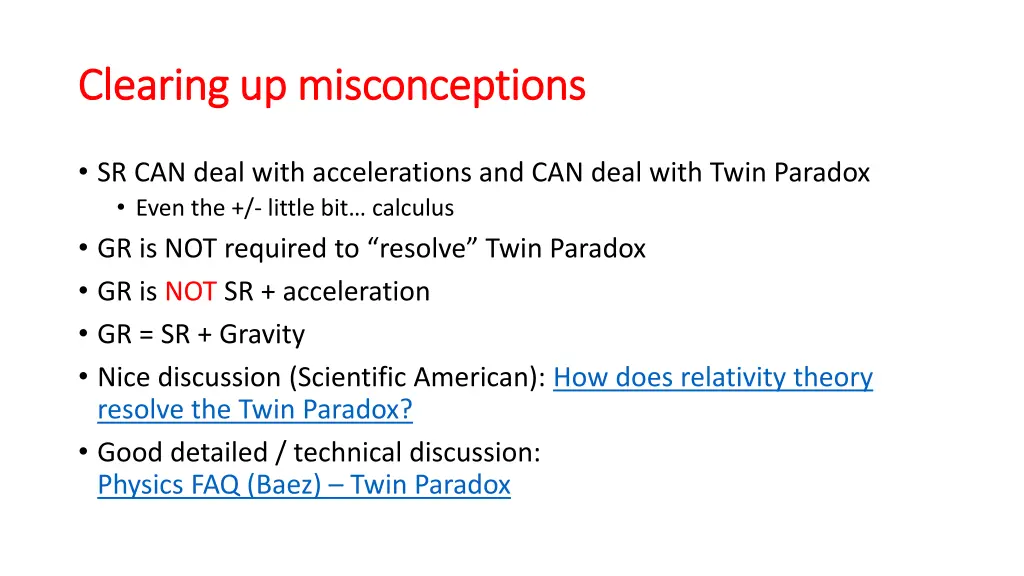 Clearing up misconceptions

• SR CAN deal with accelerations and CAN deal with Twin Paradox
  • Even the +/- little bit… calculus
• GR is NOT required to “resolve” Twin Paradox
• GR is NOT SR + acceleration
• GR = SR + Gravity
• Nice discussion (Scientific American): How does relativity theory resolve the Twin Paradox?
• Good detailed / technical discussion: Physics FAQ (Baez) – Twin Paradox